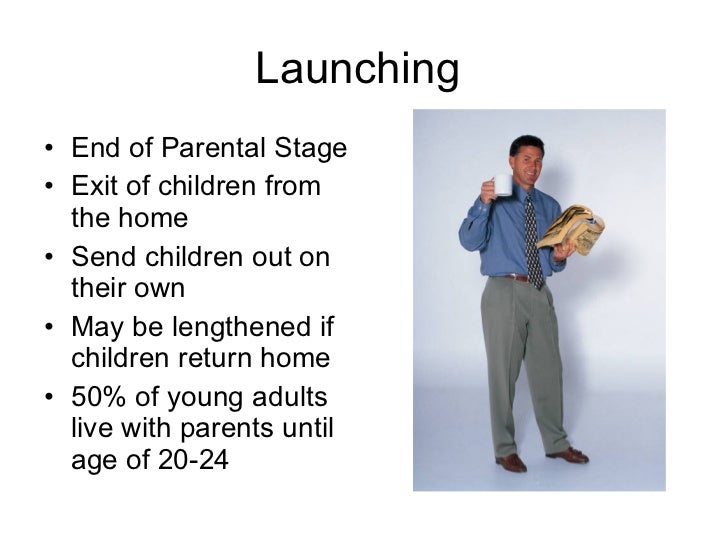 Launching

• End of Parental Stage
• Exit of children from the home
• Send children out on their own
• May be lengthened if children return home
• 50% of young adults live with parents until age of 20-24